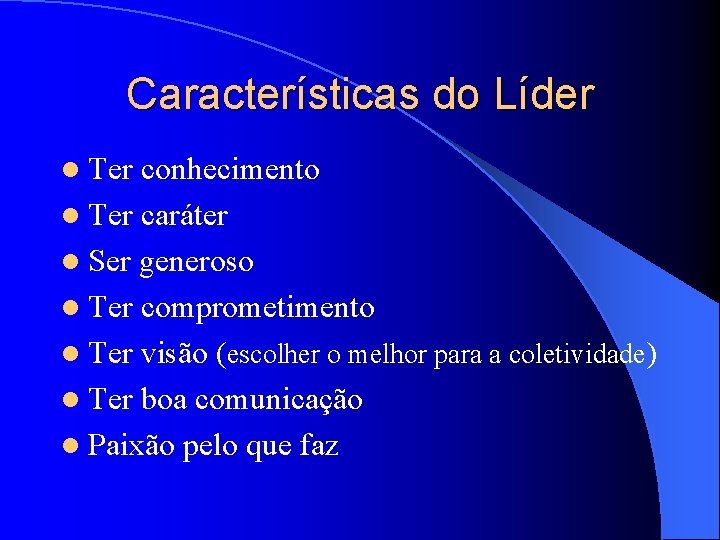 Características do Líder

- Ter conhecimento
- Ter caráter
- Ser generoso
- Ter comprometimento
- Ter visão (escolher o melhor para a coletividade)
- Ter boa comunicação
- Paixão pelo que faz